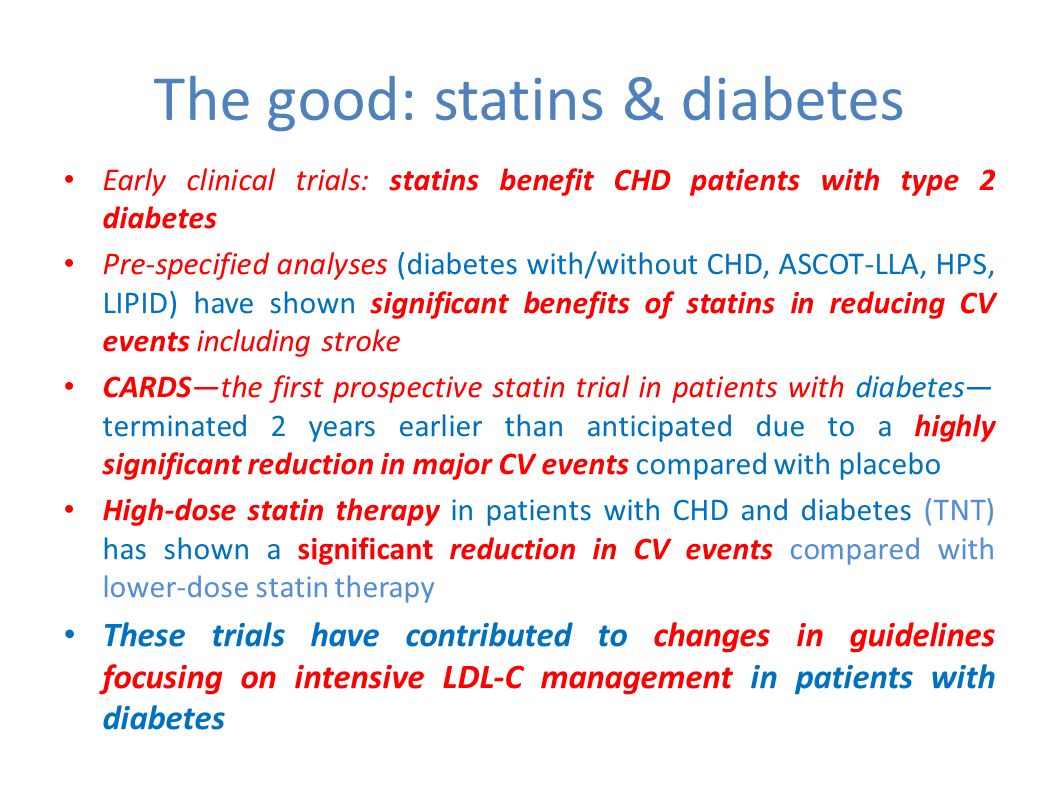 The good: statins & diabetes

• Early clinical trials: statins benefit CHD patients with type 2 diabetes

• Pre-specified analyses (diabetes with/without CHD, ASCOT-LLA, HPS, LIPID) have shown significant benefits of statins in reducing CV events including stroke

• CARDS—the first prospective statin trial in patients with diabetes—terminated 2 years earlier than anticipated due to a highly significant reduction in major CV events compared with placebo

• High-dose statin therapy in patients with CHD and diabetes (TNT) has shown a significant reduction in CV events compared with lower-dose statin therapy

• These trials have contributed to changes in guidelines focusing on intensive LDL-C management in patients with diabetes